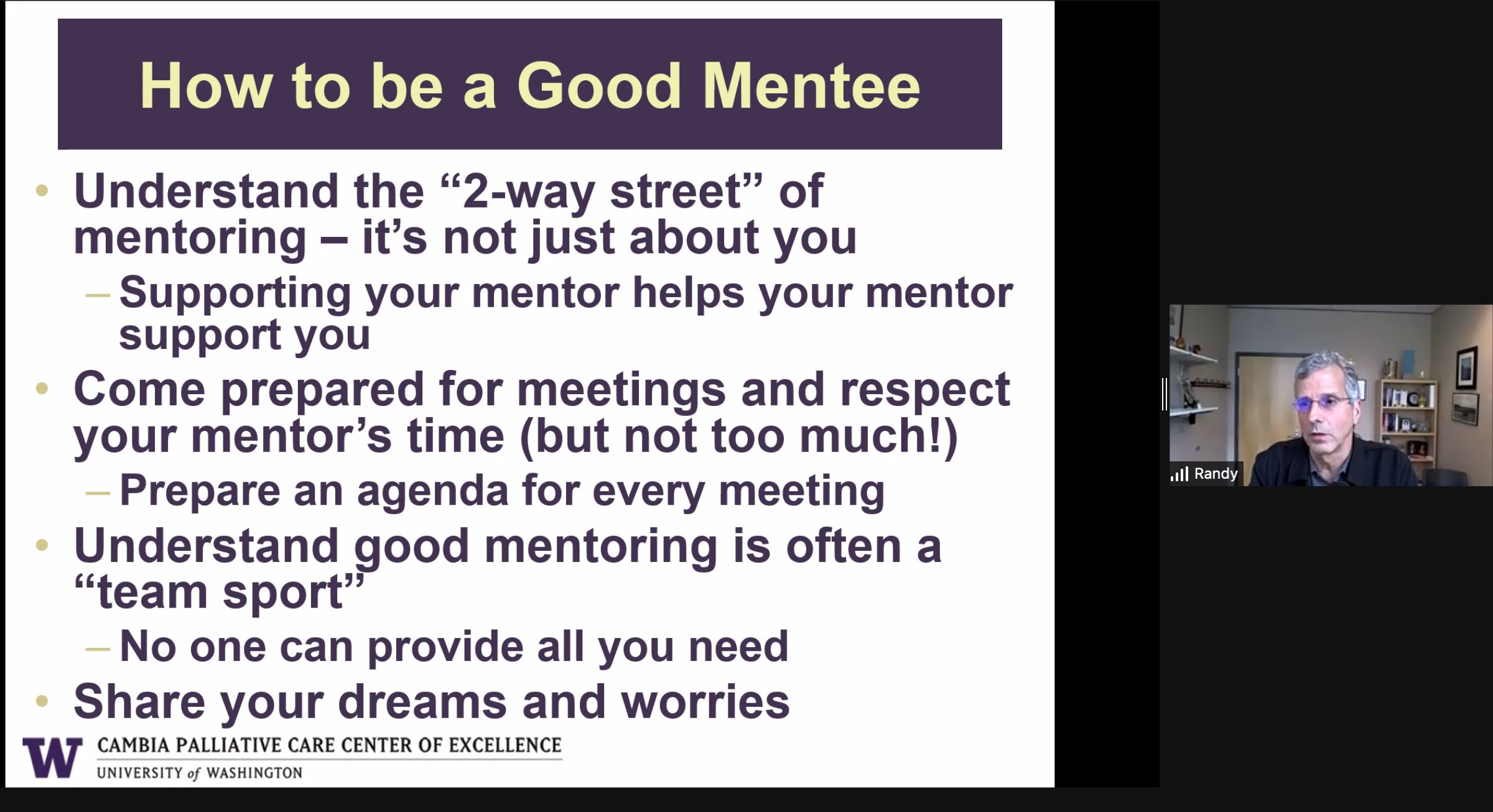 How to be a Good Mentee

• Understand the “2-way street” of mentoring – it’s not just about you
– Supporting your mentor helps your mentor support you
• Come prepared for meetings and respect your mentor’s time (but not too much!)
– Prepare an agenda for every meeting
• Understand good mentoring is often a “team sport”
– No one can provide all you need
• Share your dreams and worries

W CAMBIA PALLIATIVE CARE CENTER OF EXCELLENCE
UNIVERSITY of WASHINGTON

Randy